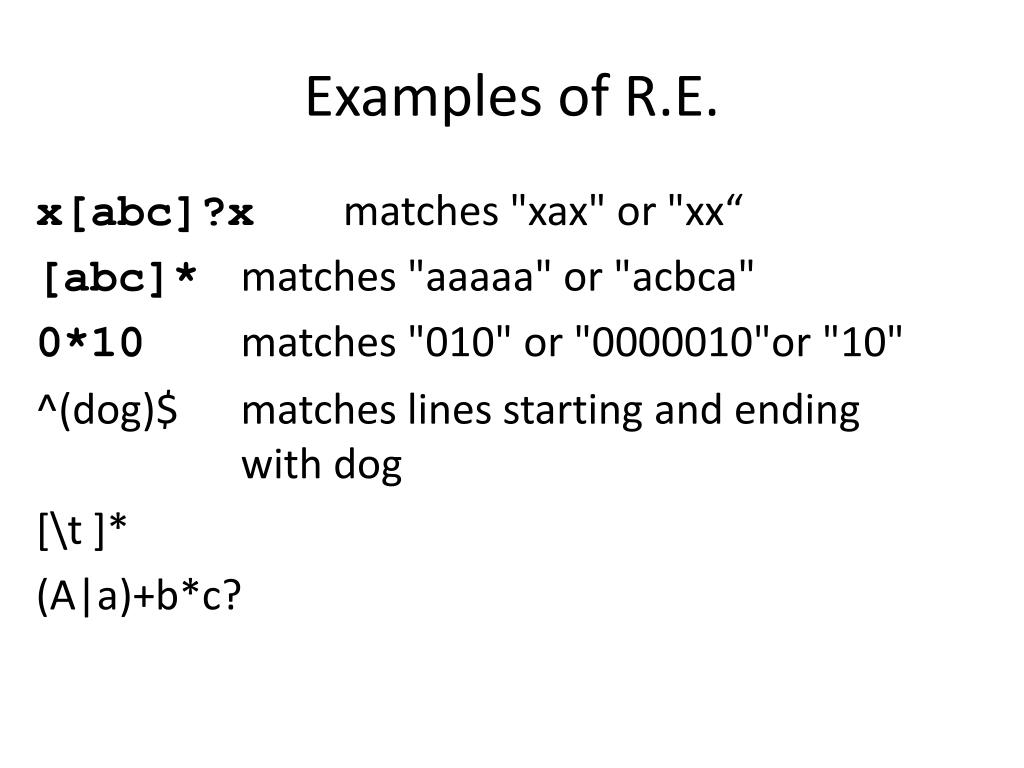 Examples of R.E.

x[abc]?x matches "xax" or "xx“

[abc]* matches "aaaaa" or "acbca"

0*10 matches "010" or "0000010"or "10"

^(dog)$ matches lines starting and ending with dog

[\t ]*

(A|a)+b*c?